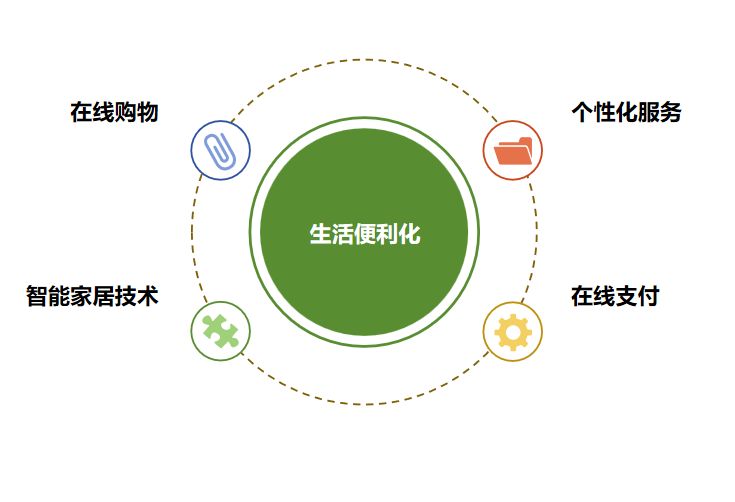 在线购物

个性化服务

生活便利化

智能家居技术

在线支付